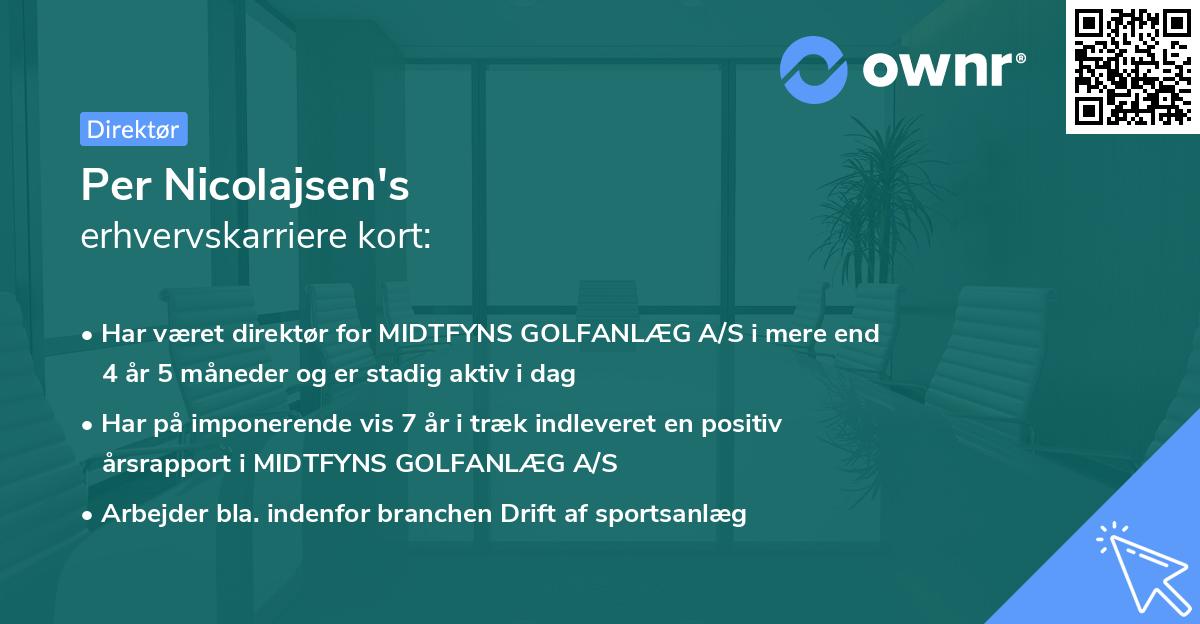 ownr®

Direktør

Per Nicolajsen's
erhvervskarriere kort:

• Har været direktør for MIDTFYNS GOLFANLÆG A/S i mere end 4 år 5 måneder og er stadig aktiv i dag

• Har på imponerende vis 7 år i træk indleveret en positiv årsrapport i MIDTFYNS GOLFANLÆG A/S

• Arbejder bla. indenfor branchen Drift af sportsanlæg